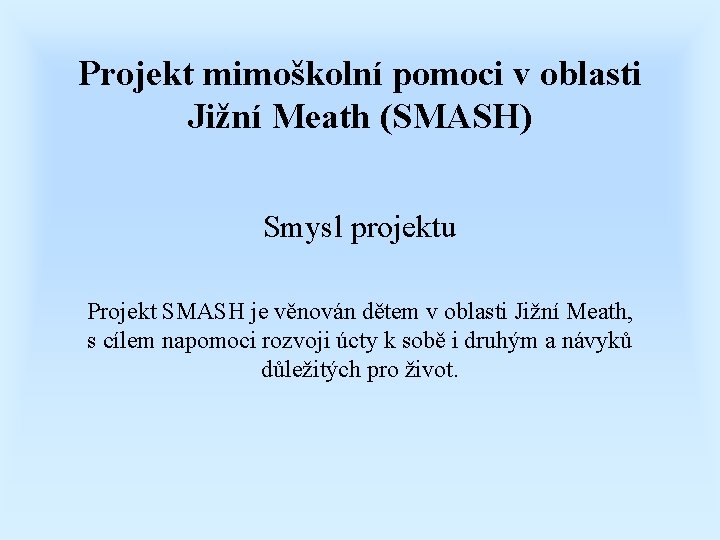 Projekt mimoškolní pomoci v oblasti Jižní Meath (SMASH)

Smysl projektu

Projekt SMASH je věnován dětem v oblasti Jižní Meath, s cílem napomoci rozvoji úcty k sobě i druhým a návyků důležitých pro život.